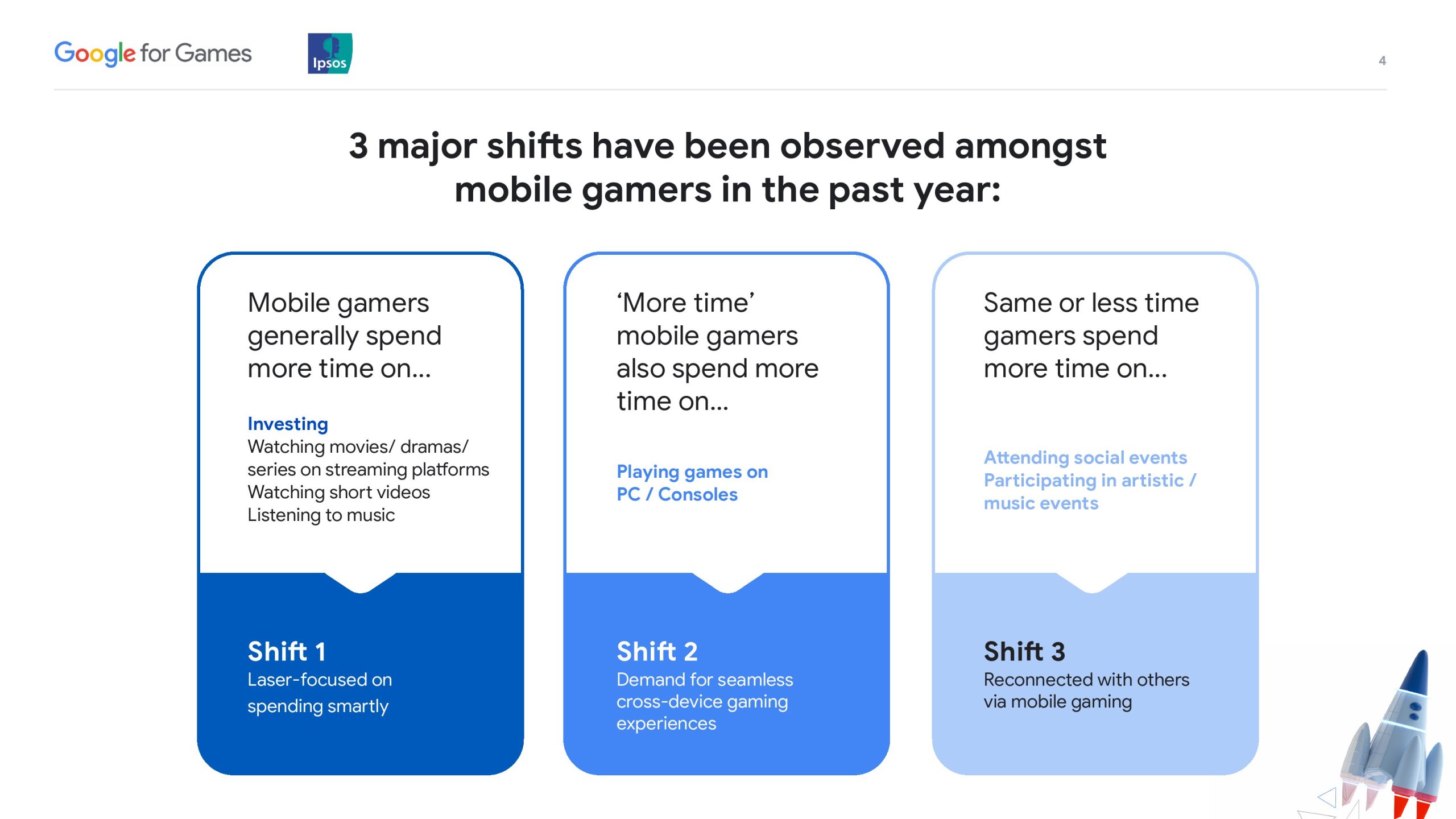 Google for Games

Ipsos

4

3 major shifts have been observed amongst mobile gamers in the past year:

Mobile gamers generally spend more time on...

Investing
Watching movies/ dramas/ series on streaming platforms
Watching short videos
Listening to music

Shift 1
Laser-focused on spending smartly

‘More time’ mobile gamers also spend more time on...

Playing games on PC / Consoles

Shift 2
Demand for seamless cross-device gaming experiences

Same or less time gamers spend more time on...

Attending social events
Participating in artistic / music events

Shift 3
Reconnected with others via mobile gaming